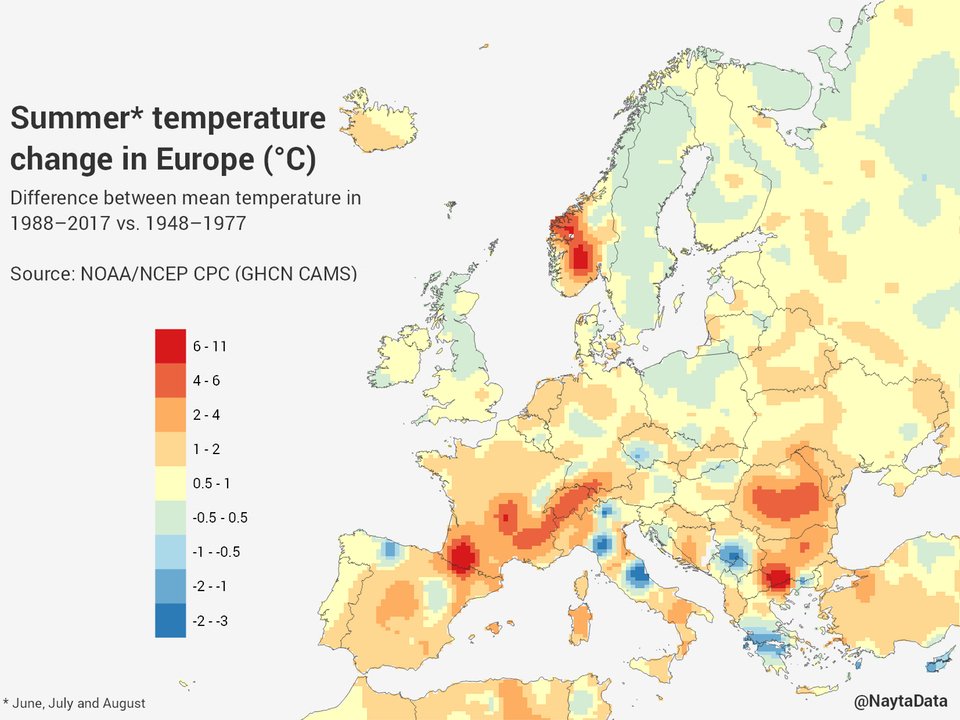 Summer* temperature change in Europe (°C)

Difference between mean temperature in 1988–2017 vs. 1948–1977

Source: NOAA/NCEP CPC (GHCN CAMS)

6 - 11
4 - 6
2 - 4
1 - 2
0.5 - 1
-0.5 - 0.5
-1 - -0.5
-2 - -1
-2 - -3

* June, July and August

@NaytaData